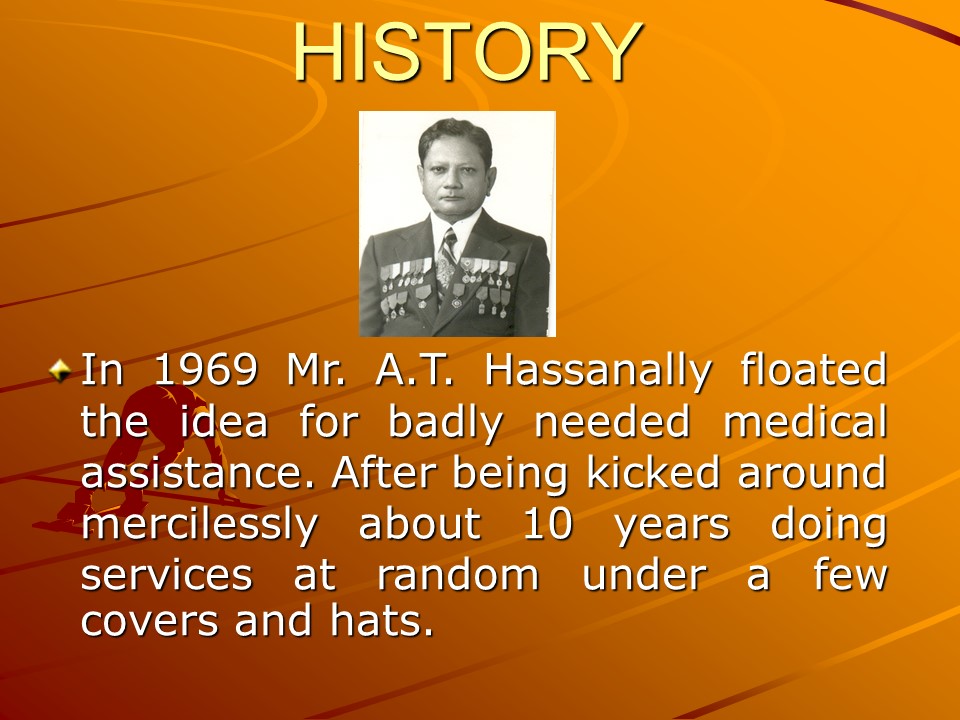 HISTORY

In 1969 Mr. A.T. Hassanally floated the idea for badly needed medical assistance. After being kicked around mercilessly about 10 years doing services at random under a few covers and hats.